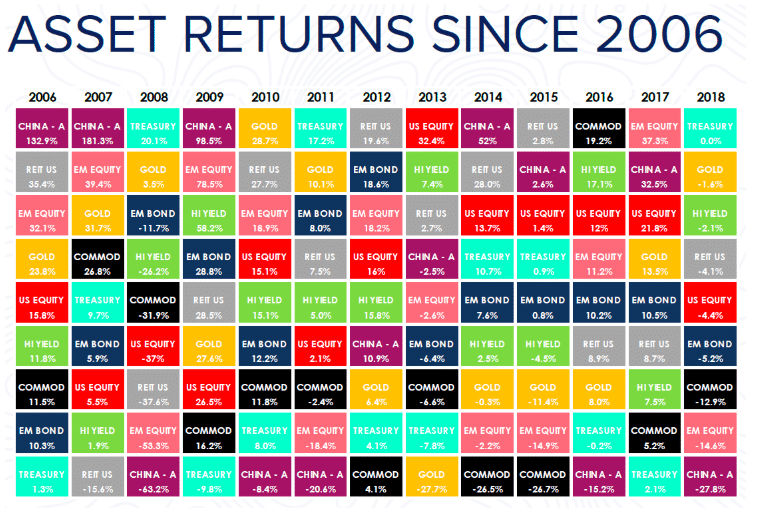 ASSET RETURNS SINCE 2006

| 2006 | 2007 | 2008 | 2009 | 2010 | 2011 | 2012 | 2013 | 2014 | 2015 | 2016 | 2017 | 2018 |
|---|---|---|---|---|---|---|---|---|---|---|---|---|
| CHINA - A 132.9% | CHINA - A 181.3% | TREASURY 20.1% | CHINA - A 98.5% | GOLD 28.7% | TREASURY 17.2% | REIT US 19.6% | US EQUITY 32.4% | CHINA - A 52% | REIT US 2.8% | COMMOD 19.2% | EM EQUITY 37.3% | TREASURY 0.0% |
| REIT US 35.4% | EM EQUITY 39.4% | GOLD 3.5% | EM EQUITY 78.5% | REIT US 27.7% | GOLD 10.1% | EM BOND 18.6% | HI YIELD 7.4% | REIT US 28.0% | CHINA - A 2.6% | HI YIELD 17.1% | CHINA - A 32.5% | GOLD -1.6% |
| EM EQUITY 32.1% | GOLD 31.7% | EM BOND -11.7% | HI YIELD 58.2% | EM EQUITY 18.9% | EM BOND 8.0% | EM EQUITY 18.2% | REIT US 2.7% | US EQUITY 13.7% | US EQUITY 1.4% | US EQUITY 12% | US EQUITY 21.8% | HI YIELD -2.1% |
| GOLD 23.8% | COMMOD 26.8% | HI YIELD -26.2% | EM BOND 28.8% | US EQUITY 15.1% | REIT US 7.5% | US EQUITY 16% | CHINA - A -2.5% | TREASURY 10.7% | TREASURY 0.9% | EM EQUITY 11.2% | GOLD 13.5% | REIT US -4.1% |
| US EQUITY 15.8% | TREASURY 9.7% | COMMOD -31.9% | REIT US 28.5% | HI YIELD 15.1% | HI YIELD 5.0% | HI YIELD 15.8% | EM EQUITY -2.6% | EM BOND 7.6% | EM BOND 0.8% | EM BOND 10.2% | EM BOND 10.5% | US EQUITY -4.4% |
| HI YIELD 11.8% | EM BOND 5.9% | US EQUITY -37% | GOLD 27.6% | EM BOND 12.2% | US EQUITY 2.1% | CHINA - A 10.9% | EM BOND -6.4% | HI YIELD 2.5% | HI YIELD -4.5% | REIT US 8.9% | REIT US 8.7% | EM BOND -5.2% |
| COMMOD 11.5% | US EQUITY 5.5% | REIT US -37.6% | US EQUITY 26.5% | COMMOD 11.8% | COMMOD -2.4% | GOLD 6.4% | COMMOD -6.6% | GOLD -0.3% | GOLD -11.4% | GOLD 8.0% | HI YIELD 7.5% | COMMOD -12.9% |
| EM BOND 10.3% | HI YIELD 1.9% | EM EQUITY -53.3% | COMMOD 16.2% | TREASURY 8.0% | EM EQUITY -18.4% | TREASURY 4.1% | TREASURY -7.8% | EM EQUITY -2.2% | EM EQUITY -14.9% | TREASURY -0.2% | COMMOD 5.2% | EM EQUITY -14.6% |
| TREASURY 1.3% | REIT US -15.6% | CHINA - A -63.2% | TREASURY -9.8% | CHINA - A -8.4% | CHINA - A -20.6% | COMMOD 4.1% | GOLD -27.7% | COMMOD -26.5% | COMMOD -26.7% | CHINA - A -15.2% | TREASURY 2.1% | CHINA - A -27.8% |